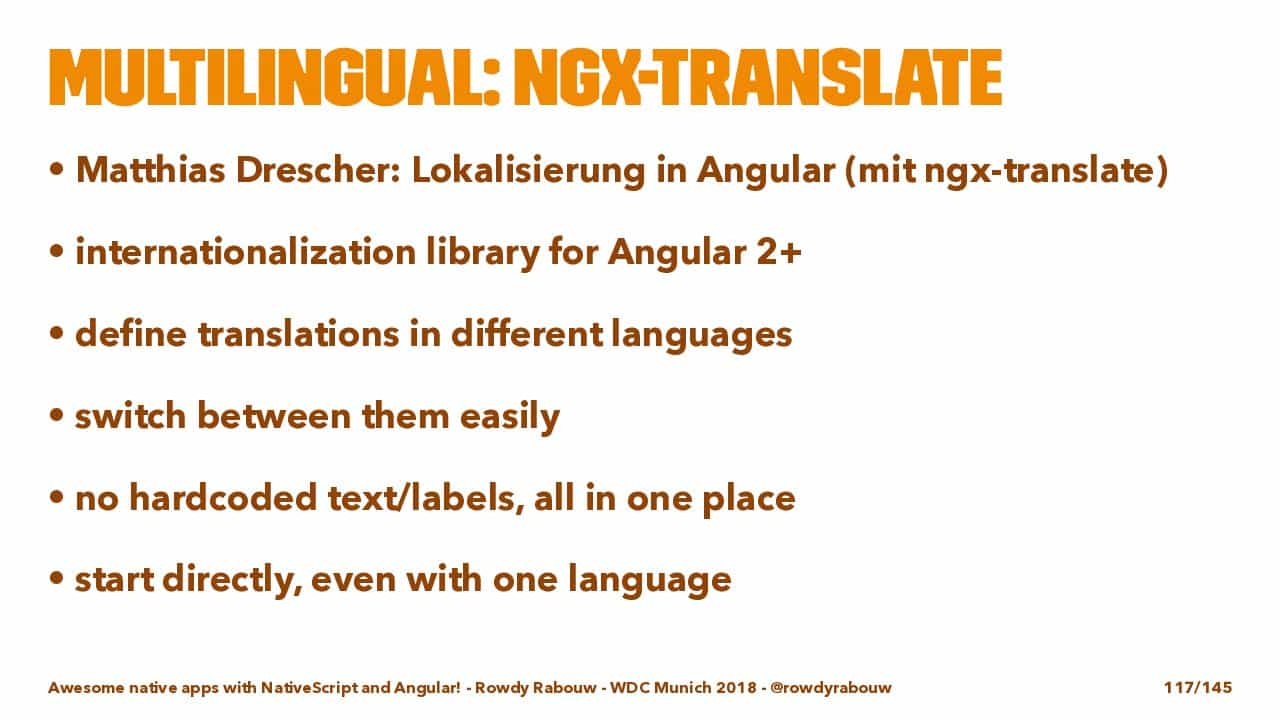 MULTILINGUAL: NGX-TRANSLATE

• Matthias Drescher: Lokalisierung in Angular (mit ngx-translate)

• internationalization library for Angular 2+

• define translations in different languages

• switch between them easily

• no hardcoded text/labels, all in one place

• start directly, even with one language

Awesome native apps with NativeScript and Angular! - Rowdy Rabouw - WDC Munich 2018 - @rowdyrabouw

117/145